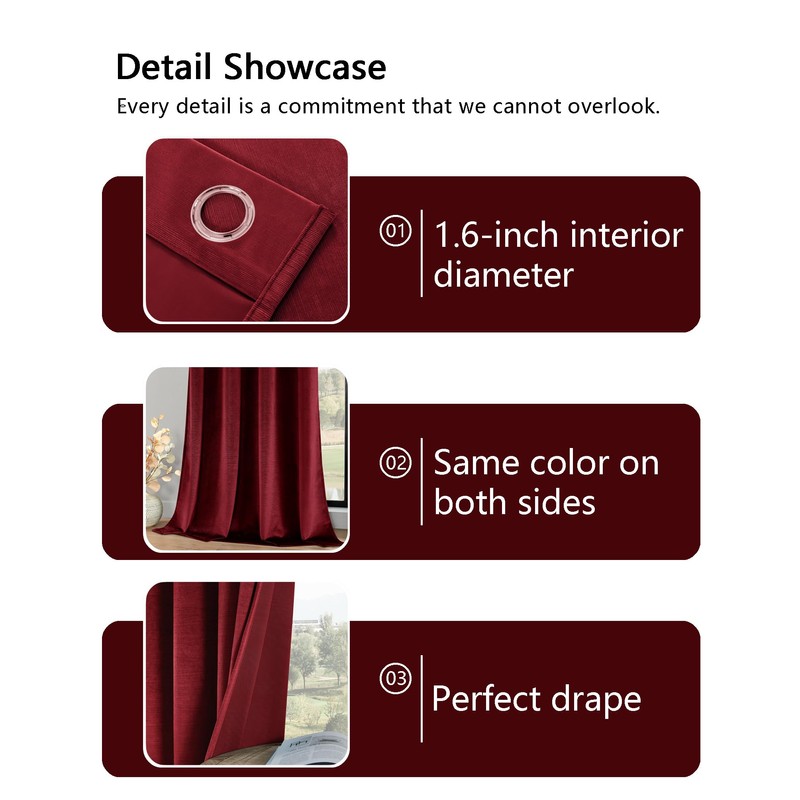 Detail Showcase

Every detail is a commitment that we cannot overlook.

01 1.6-inch interior diameter

02 Same color on both sides

03 Perfect drape